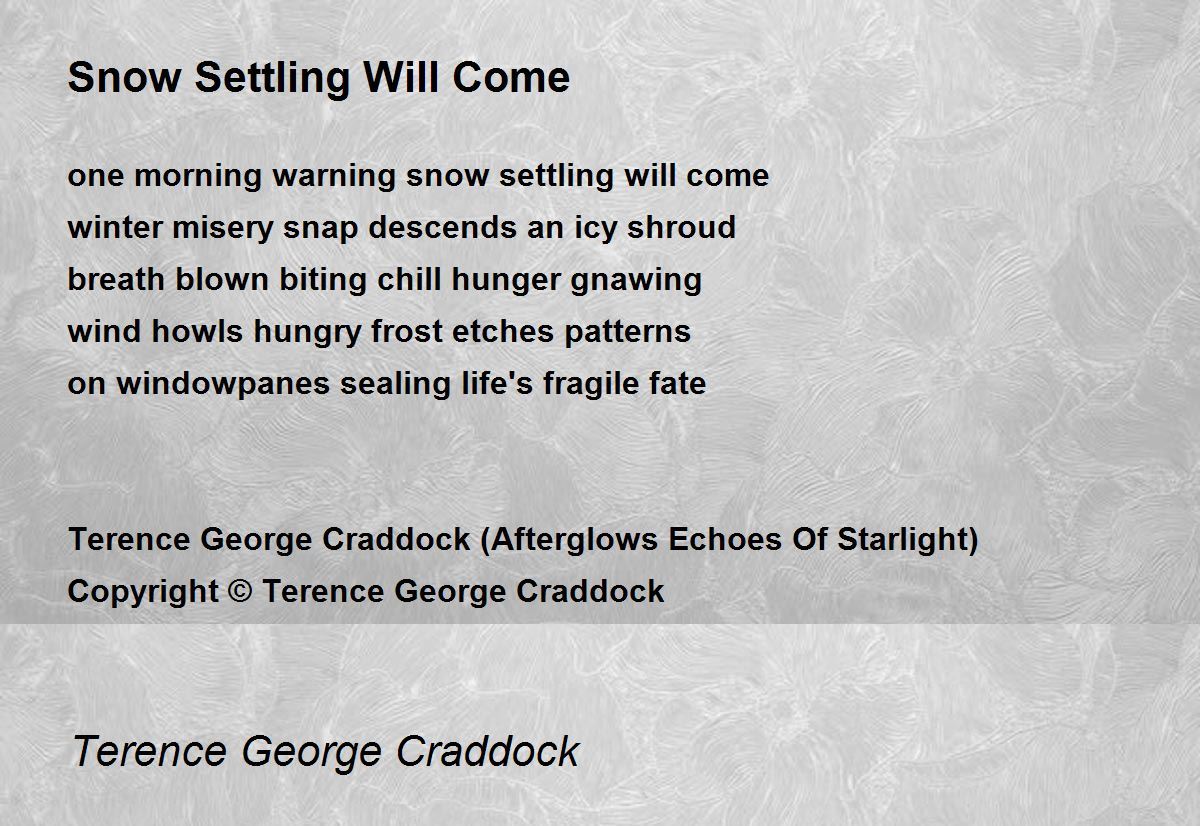 Snow Settling Will Come

one morning warning snow settling will come
winter misery snap descends an icy shroud
breath blown biting chill hunger gnawing
wind howls hungry frost etches patterns
on windowpanes sealing life's fragile fate

Terence George Craddock (Afterglows Echoes Of Starlight)
Copyright © Terence George Craddock

Terence George Craddock